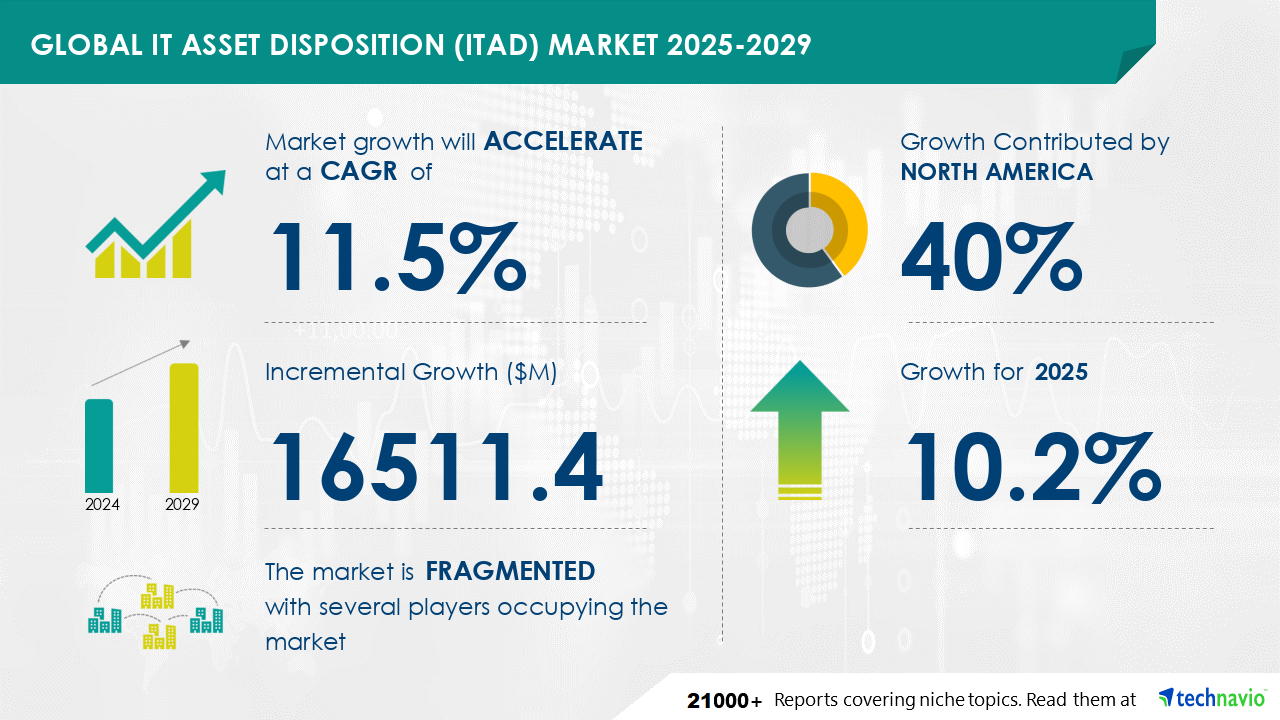 GLOBAL IT ASSET DISPOSITION (ITAD) MARKET 2025-2029

Market growth will ACCELERATE at a CAGR of

11.5%

Incremental Growth ($M)

16511.4

2024 2029

The market is FRAGMENTED with several players occupying the market

Growth Contributed by NORTH AMERICA

40%

Growth for 2025

10.2%

21000+ Reports covering niche topics. Read them at technavio